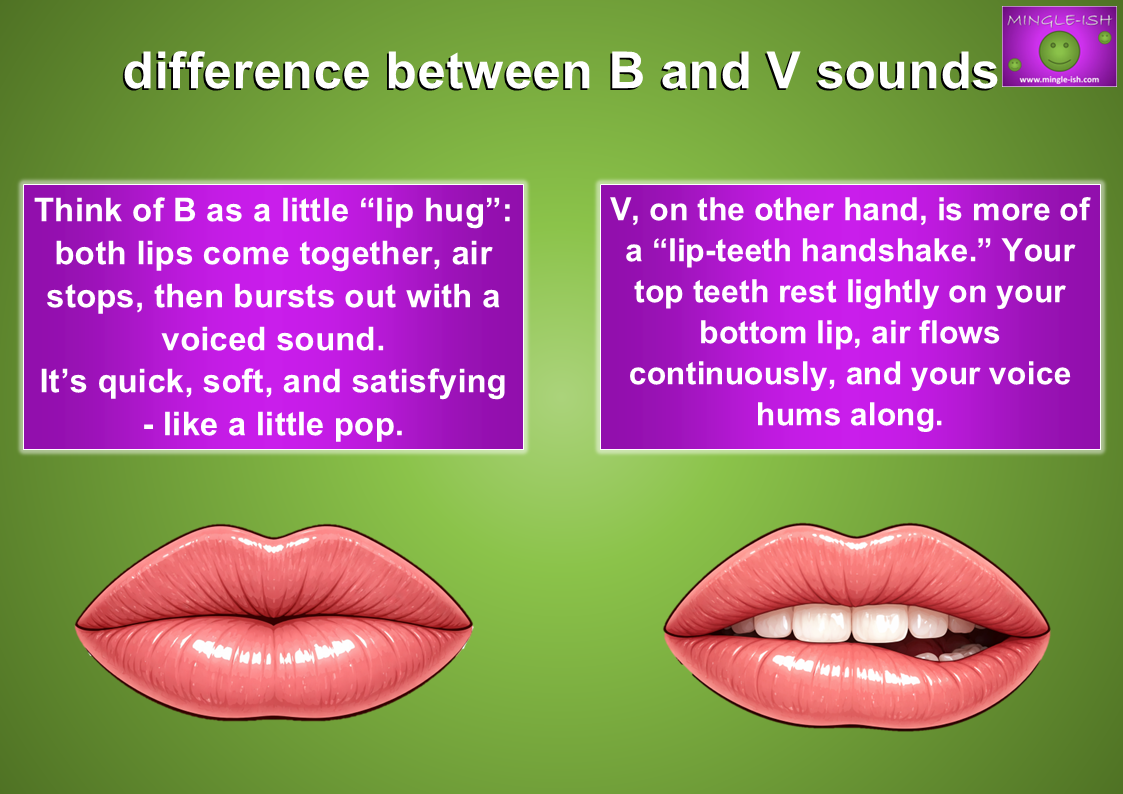 difference between B and V sounds

MINGLE-ISH
www.mingle-ish.com

Think of B as a little “lip hug”: both lips come together, air stops, then bursts out with a voiced sound.
It’s quick, soft, and satisfying - like a little pop.

V, on the other hand, is more of a “lip-teeth handshake.” Your top teeth rest lightly on your bottom lip, air flows continuously, and your voice hums along.